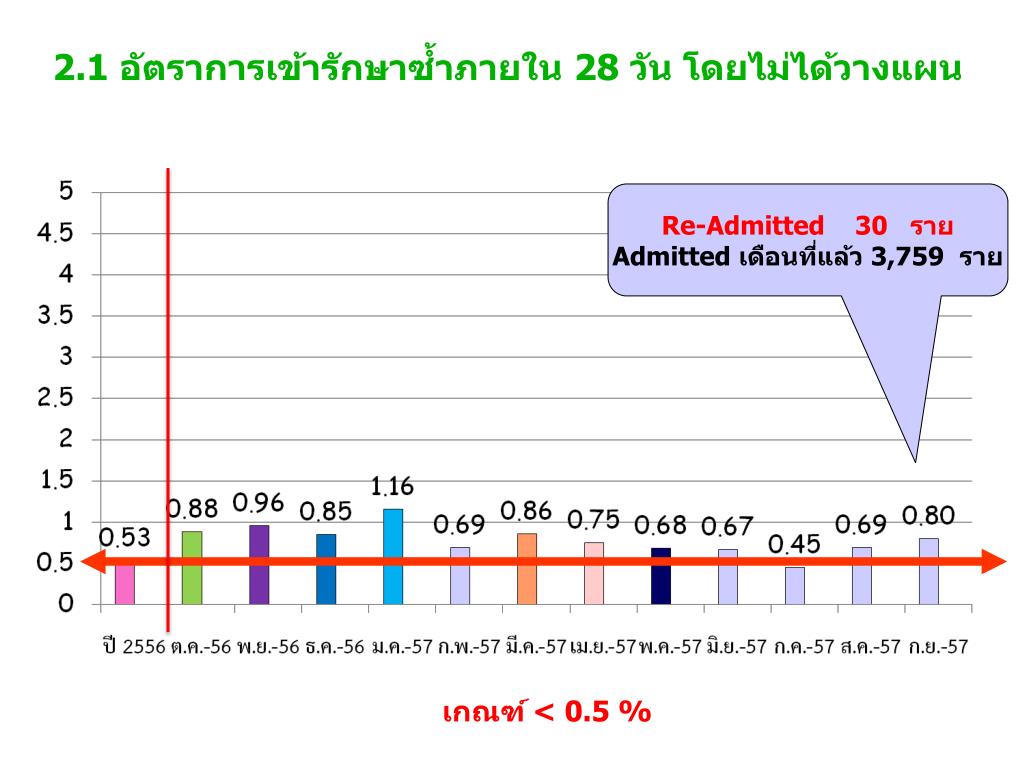 2.1 อัตราการเข้ารักษาซ้ำภายใน 28 วัน โดยไม่ได้วางแผน

Re-Admitted 30 ราย
Admitted เดือนที่แล้ว 3,759 ราย

5
4.5
4
3.5
3
2.5
2
1.5
1
0.5
0

0.53
0.88
0.96
0.85
1.16
0.69
0.86
0.75
0.68
0.67
0.45
0.69
0.80

ปี 2556 ต.ค.-56 พ.ย.-56 ธ.ค.-56 ม.ค.-57 ก.พ.-57 มี.ค.-57 เม.ย.-57 พ.ค.-57 มิ.ย.-57 ก.ค.-57 ส.ค.-57 ก.ย.-57

เกณฑ์ < 0.5 %